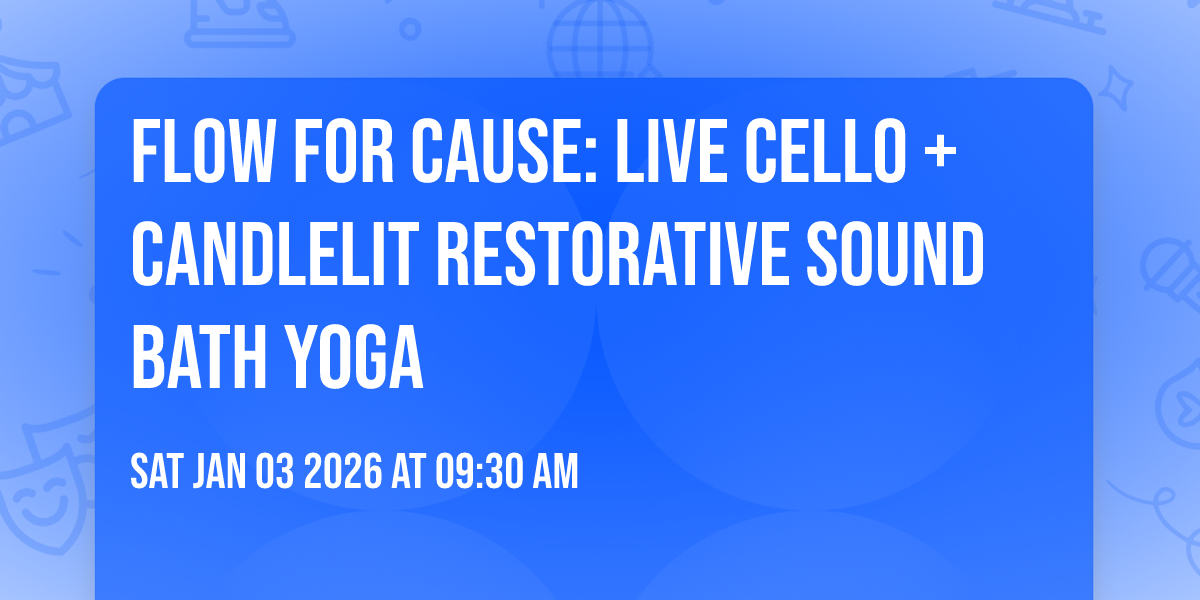 FLOW FOR CAUSE: LIVE CELLO + CANDLELIT RESTORATIVE SOUND BATH YOGA

SAT JAN 03 2026 AT 09:30 AM